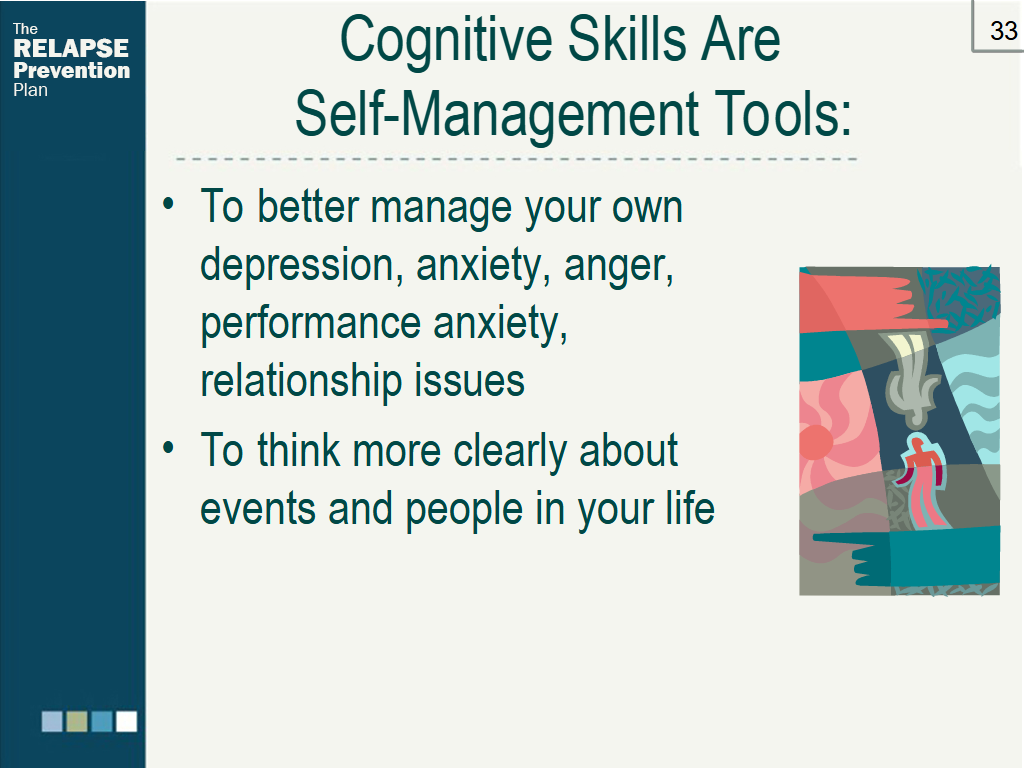 The
RELAPSE
Prevention
Plan

33

Cognitive Skills Are Self-Management Tools:

• To better manage your own depression, anxiety, anger, performance anxiety, relationship issues
• To think more clearly about events and people in your life